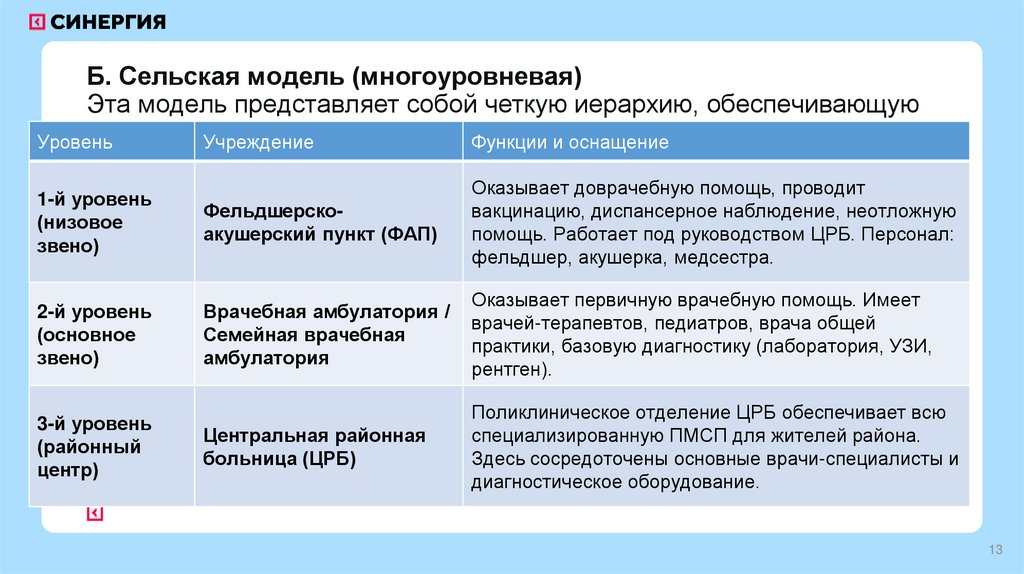 СИНЕРГИЯ

Б. Сельская модель (многоуровневая)
Эта модель представляет собой четкую иерархию, обеспечивающую

| Уровень | Учреждение | Функции и оснащение |
|---|---|---|
| 1-й уровень (низовое звено) | Фельдшерско-акушерский пункт (ФАП) | Оказывает доврачебную помощь, проводит вакцинацию, диспансерное наблюдение, неотложную помощь. Работает под руководством ЦРБ. Персонал: фельдшер, акушерка, медсестра. |
| 2-й уровень (основное звено) | Врачебная амбулатория / Семейная врачебная амбулатория | Оказывает первичную врачебную помощь. Имеет врачей-терапевтов, педиатров, врача общей практики, базовую диагностику (лаборатория, УЗИ, рентген). |
| 3-й уровень (районный центр) | Центральная районная больница (ЦРБ) | Поликлиническое отделение ЦРБ обеспечивает всю специализированную ПМСП для жителей района. Здесь сосредоточены основные врачи-специалисты и диагностическое оборудование. |

13